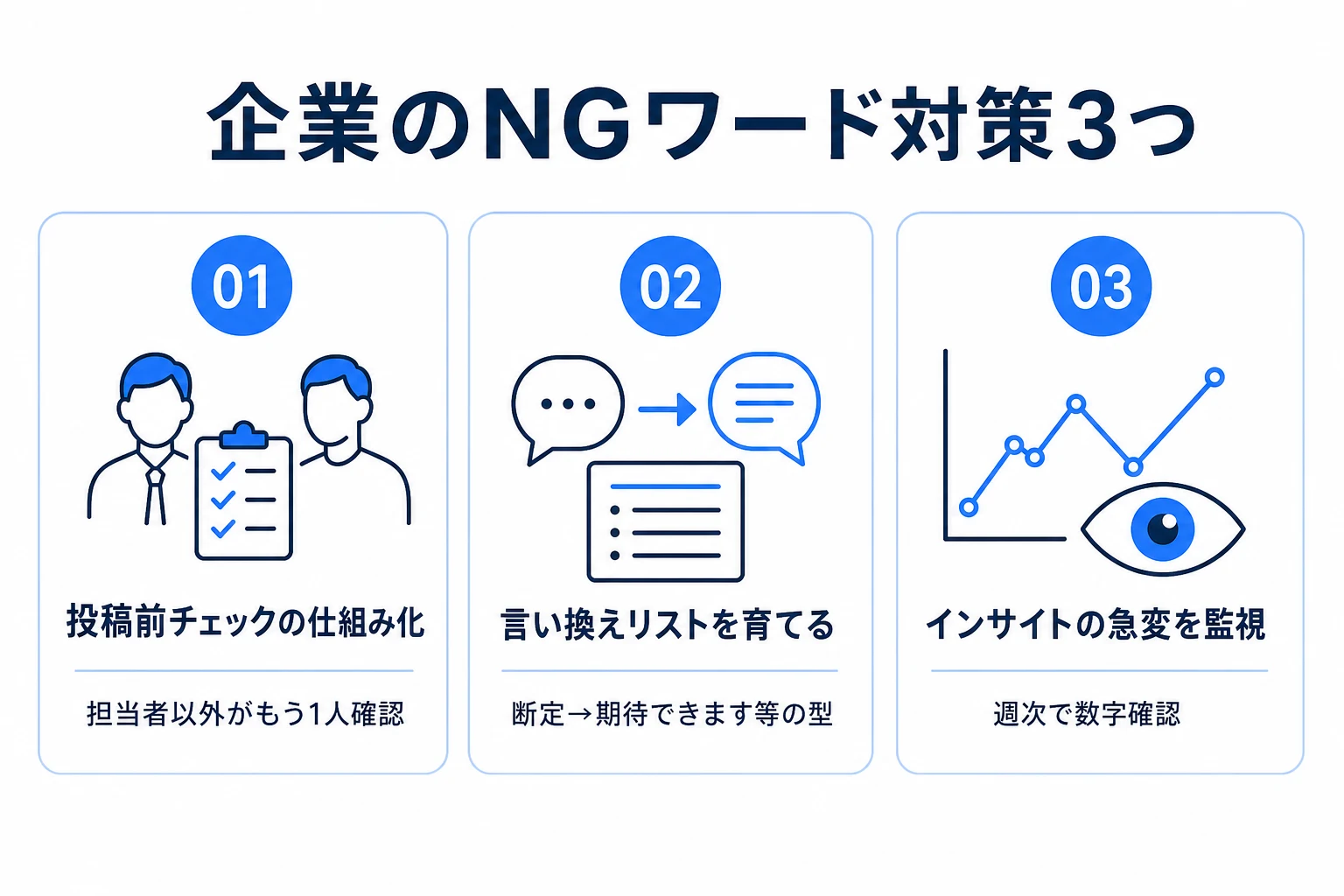 企業のNGワード対策3つ

01

投稿前チェックの仕組み化

担当者以外がもう1人確認

02

言い換えリストを育てる

断定→期待できます等の型

03

インサイトの急変を監視

週次で数字確認